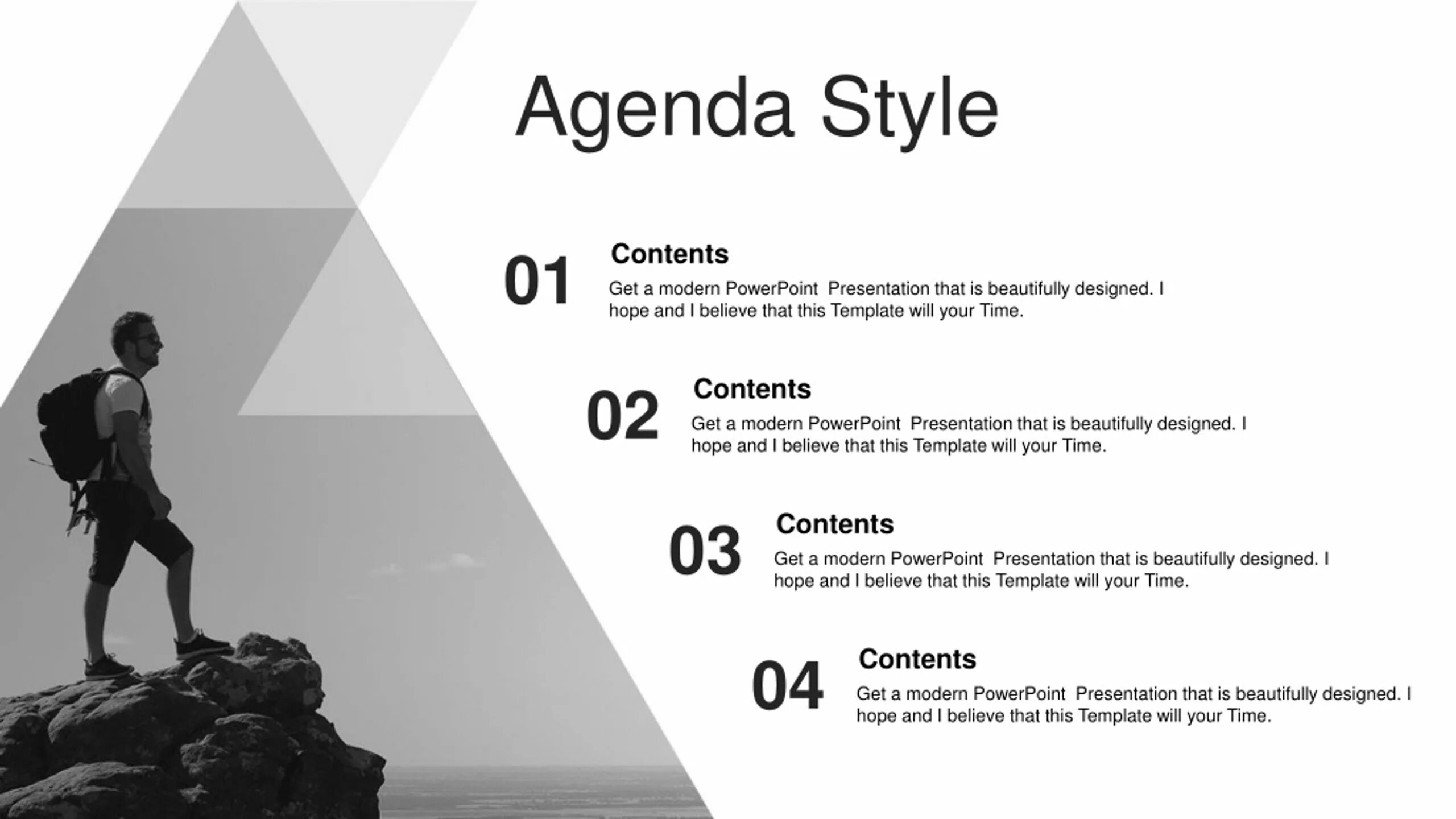 Agenda Style

01
Contents
Get a modern PowerPoint Presentation that is beautifully designed. I hope and I believe that this Template will your Time.

02
Contents
Get a modern PowerPoint Presentation that is beautifully designed. I hope and I believe that this Template will your Time.

03
Contents
Get a modern PowerPoint Presentation that is beautifully designed. I hope and I believe that this Template will your Time.

04
Contents
Get a modern PowerPoint Presentation that is beautifully designed. I hope and I believe that this Template will your Time.